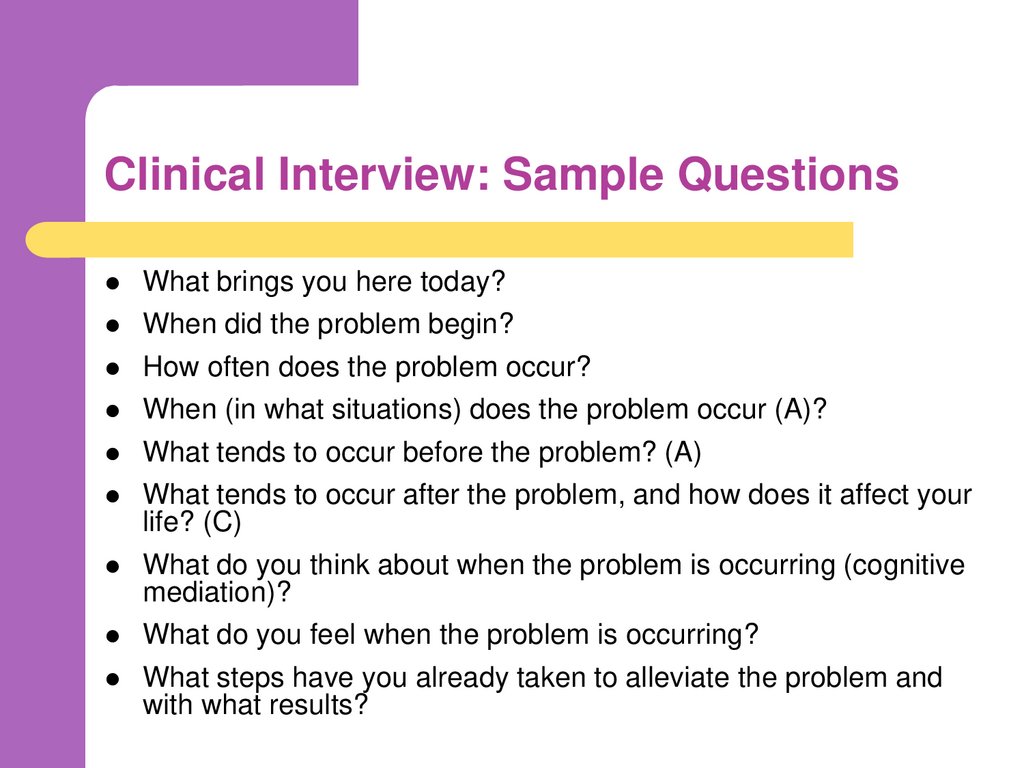 Clinical Interview: Sample Questions

- What brings you here today?
- When did the problem begin?
- How often does the problem occur?
- When (in what situations) does the problem occur (A)?
- What tends to occur before the problem? (A)
- What tends to occur after the problem, and how does it affect your life? (C)
- What do you think about when the problem is occurring (cognitive mediation)?
- What do you feel when the problem is occurring?
- What steps have you already taken to alleviate the problem and with what results?